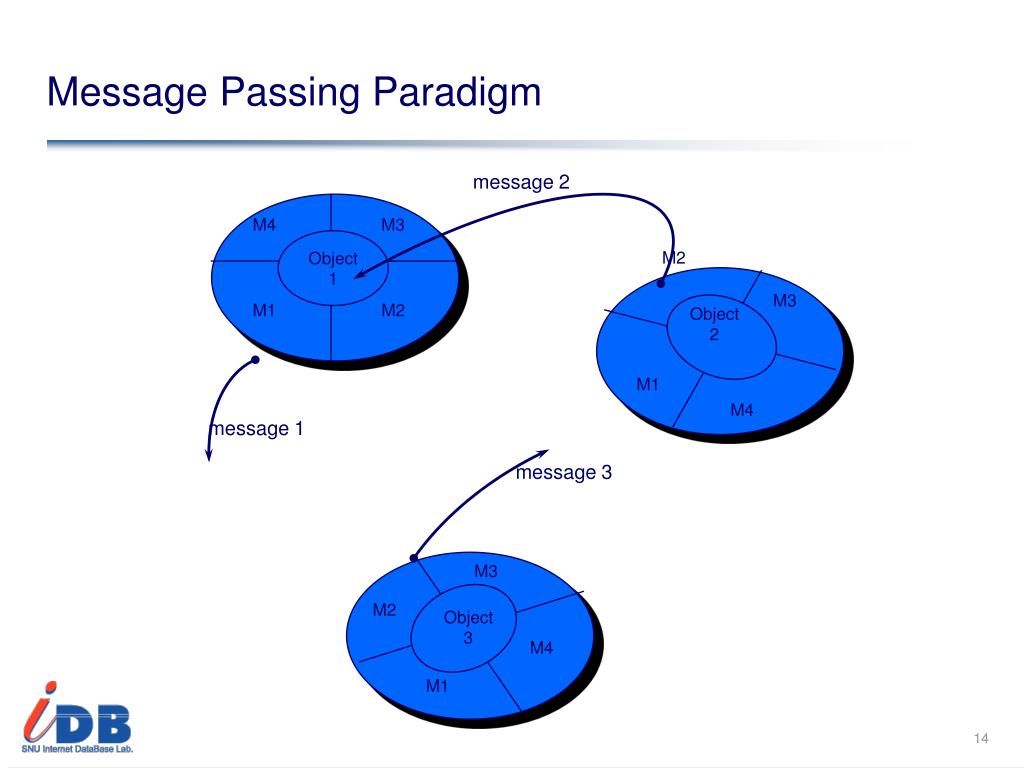 Message Passing Paradigm

message 2

M4

M3

Object
1

M1

M2

M2

M3

Object
2

M1

M4

message 1

message 3

M3

M2

Object
3

M4

M1

iDB
SNU Internet DataBase Lab.

14